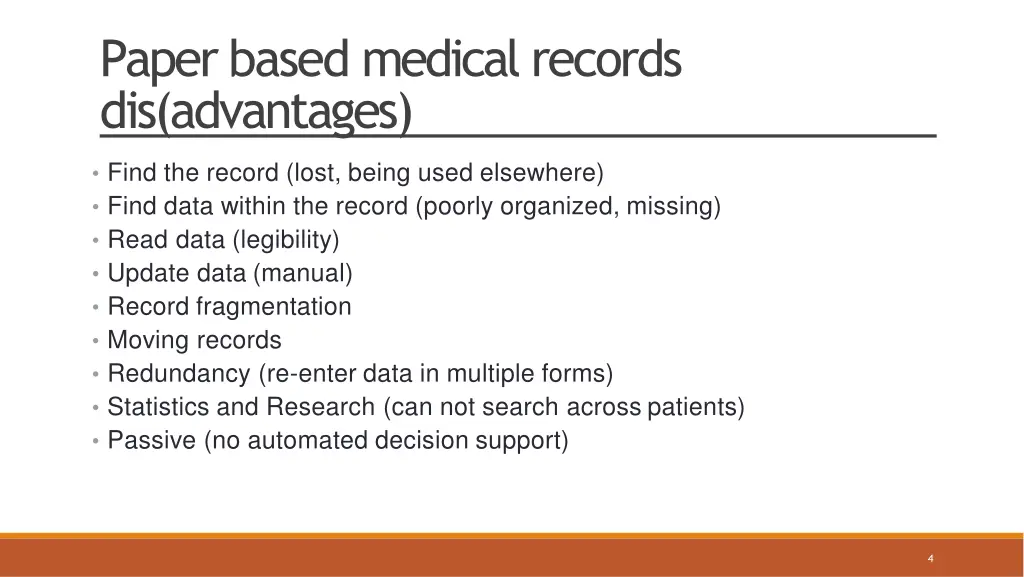 Paper based medical records dis(advantages)

• Find the record (lost, being used elsewhere)
• Find data within the record (poorly organized, missing)
• Read data (legibility)
• Update data (manual)
• Record fragmentation
• Moving records
• Redundancy (re-enter data in multiple forms)
• Statistics and Research (can not search across patients)
• Passive (no automated decision support)

4